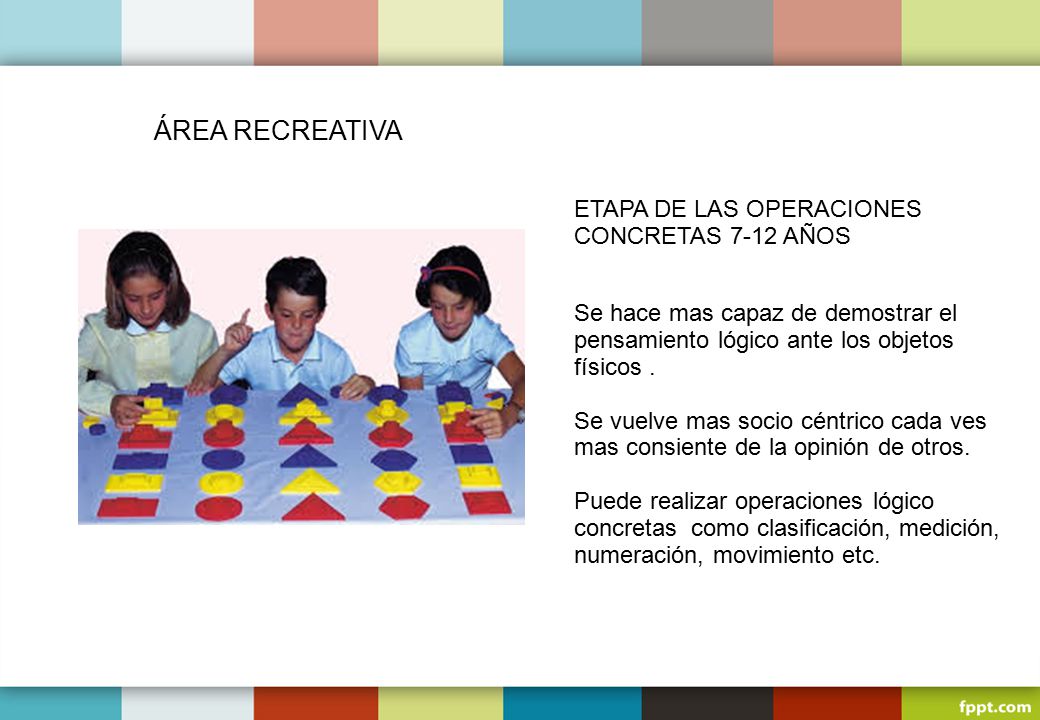 ÁREA RECREATIVA

ETAPA DE LAS OPERACIONES CONCRETAS 7-12 AÑOS

Se hace mas capaz de demostrar el pensamiento lógico ante los objetos físicos .

Se vuelve mas socio céntrico cada ves mas consiente de la opinión de otros.

Puede realizar operaciones lógico concretas como clasificación, medición, numeración, movimiento etc.

fppt.com